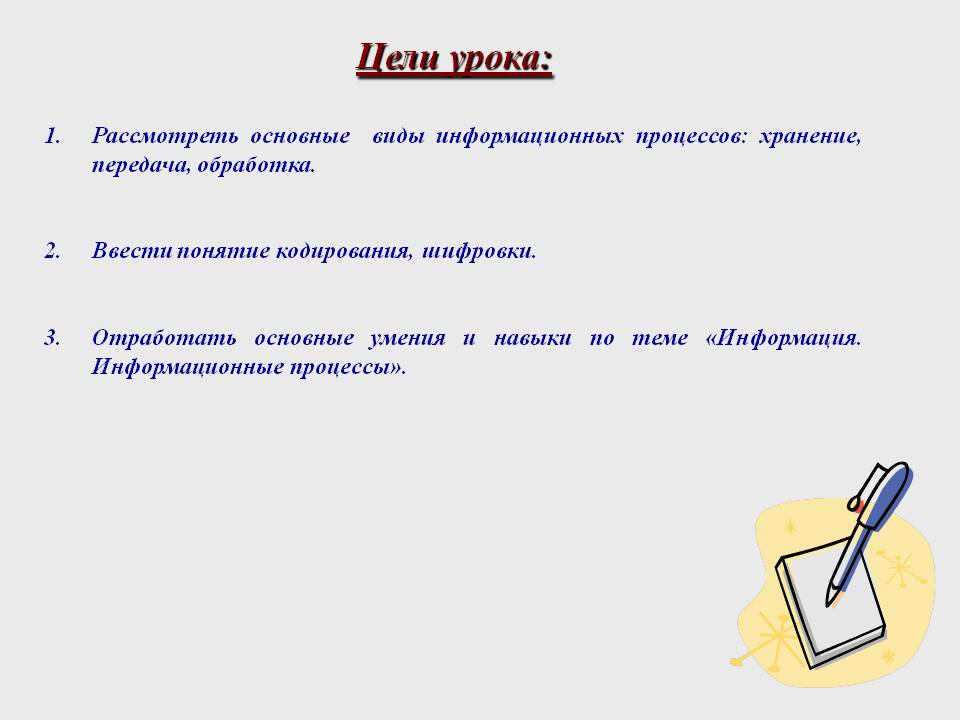 Цели урока:

1. Рассмотреть основные виды информационных процессов: хранение, передача, обработка.

2. Ввести понятие кодирования, шифровки.

3. Отработать основные умения и навыки по теме «Информация. Информационные процессы».